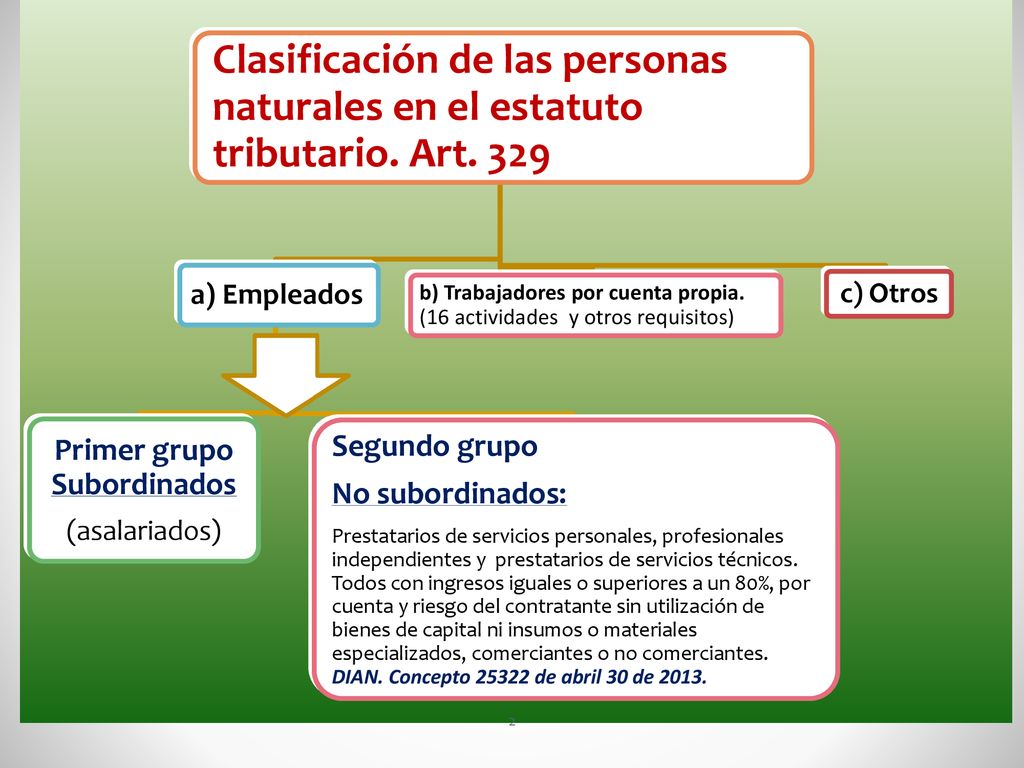 Clasificación de las personas naturales en el estatuto tributario. Art. 329

a) Empleados

b) Trabajadores por cuenta propia. (16 actividades y otros requisitos)

c) Otros

Primer grupo Subordinados
(asalariados)

Segundo grupo
No subordinados:
Prestatarios de servicios personales, profesionales independientes y prestatarios de servicios técnicos. Todos con ingresos iguales o superiores a un 80%, por cuenta y riesgo del contratante sin utilización de bienes de capital ni insumos o materiales especializados, comerciantes o no comerciantes. DIAN. Concepto 25322 de abril 30 de 2013.

2